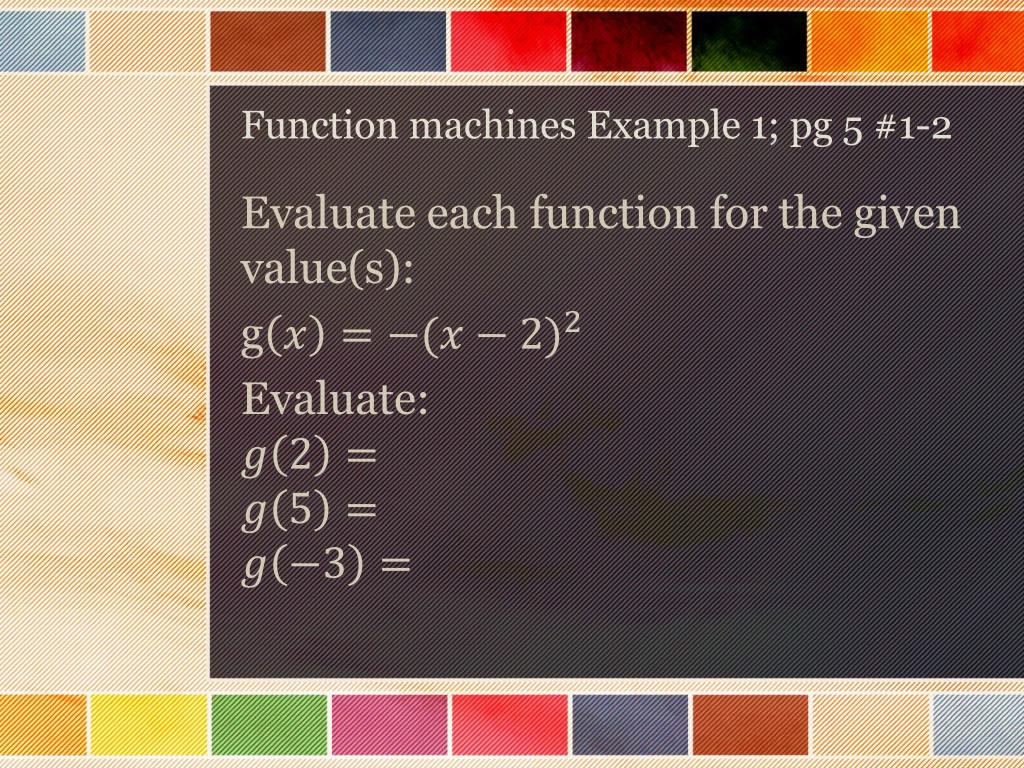 Function machines Example 1; pg 5 #1-2

Evaluate each function for the given value(s):

$g(x) = -(x-2)^2$

Evaluate:

$g(2) =$

$g(5) =$

$g(-3) =$